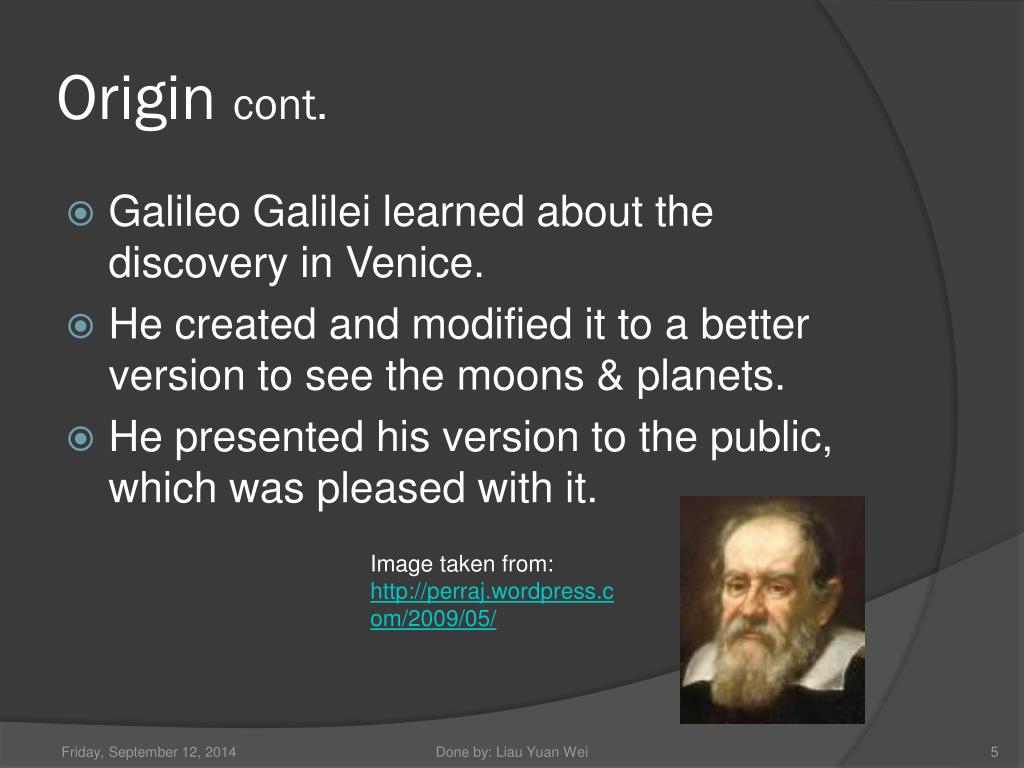 Origin cont.

Galileo Galilei learned about the discovery in Venice.

He created and modified it to a better version to see the moons & planets.

He presented his version to the public, which was pleased with it.

Image taken from: http://perraj.wordpress.com/2009/05/

Friday, September 12, 2014

Done by: Liau Yuan Wei

5